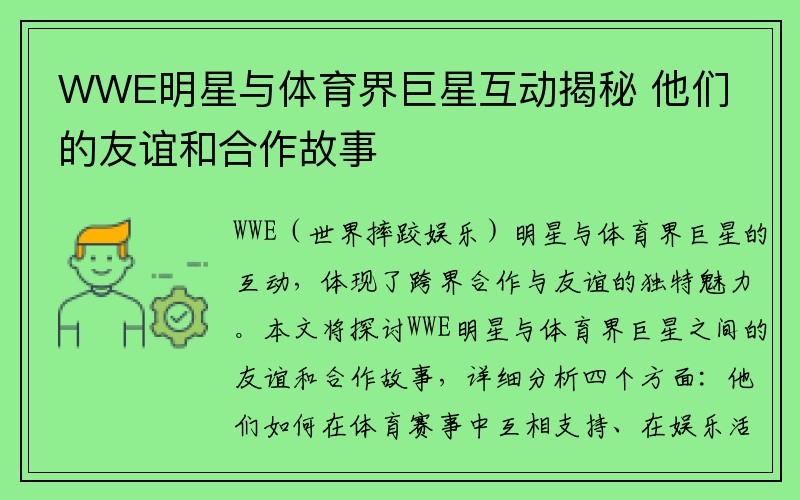 WWE明星与体育界巨星互动揭秘 他们的友谊和合作故事

WWE（世界摔跤娱乐）明星与体育界巨星的互动，体现了跨界合作与友谊的独特魅力。本文将探讨WWE明星与体育界巨星之间的友谊和合作故事，详细分析四个方面：他们如何在体育赛事中互相支持、在娱乐活